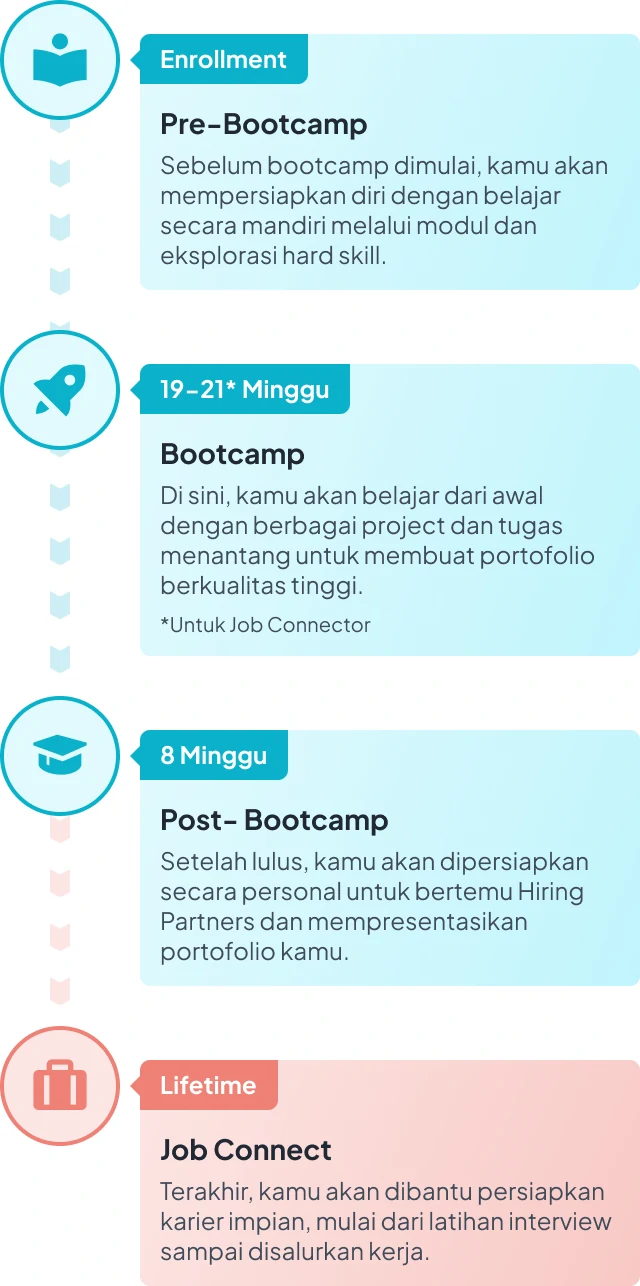 Enrollment

Pre-Bootcamp

Sebelum bootcamp dimulai, kamu akan mempersiapkan diri dengan belajar secara mandiri melalui modul dan eksplorasi hard skill.

19-21* Minggu

Bootcamp

Di sini, kamu akan belajar dari awal dengan berbagai project dan tugas menantang untuk membuat portofolio berkualitas tinggi.

*Untuk Job Connector

8 Minggu

Post- Bootcamp

Setelah lulus, kamu akan dipersiapkan secara personal untuk bertemu Hiring Partners dan mempresentasikan portofolio kamu.

Lifetime

Job Connect

Terakhir, kamu akan dibantu persiapkan karier impian, mulai dari latihan interview sampai disalurkan kerja.